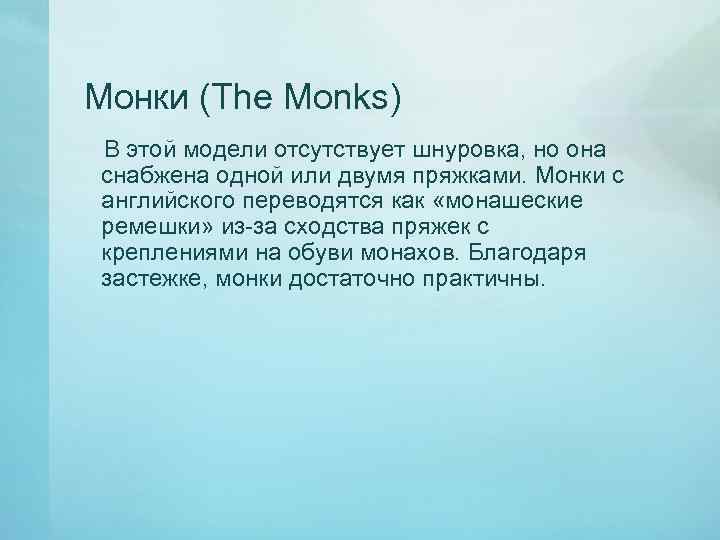 Монки (The Monks)

В этой модели отсутствует шнуровка, но она снабжена одной или двумя пряжками. Монки с английского переводятся как «монашеские ремешки» из-за сходства пряжек с креплениями на обуви монахов. Благодаря застежке, монки достаточно практичны.